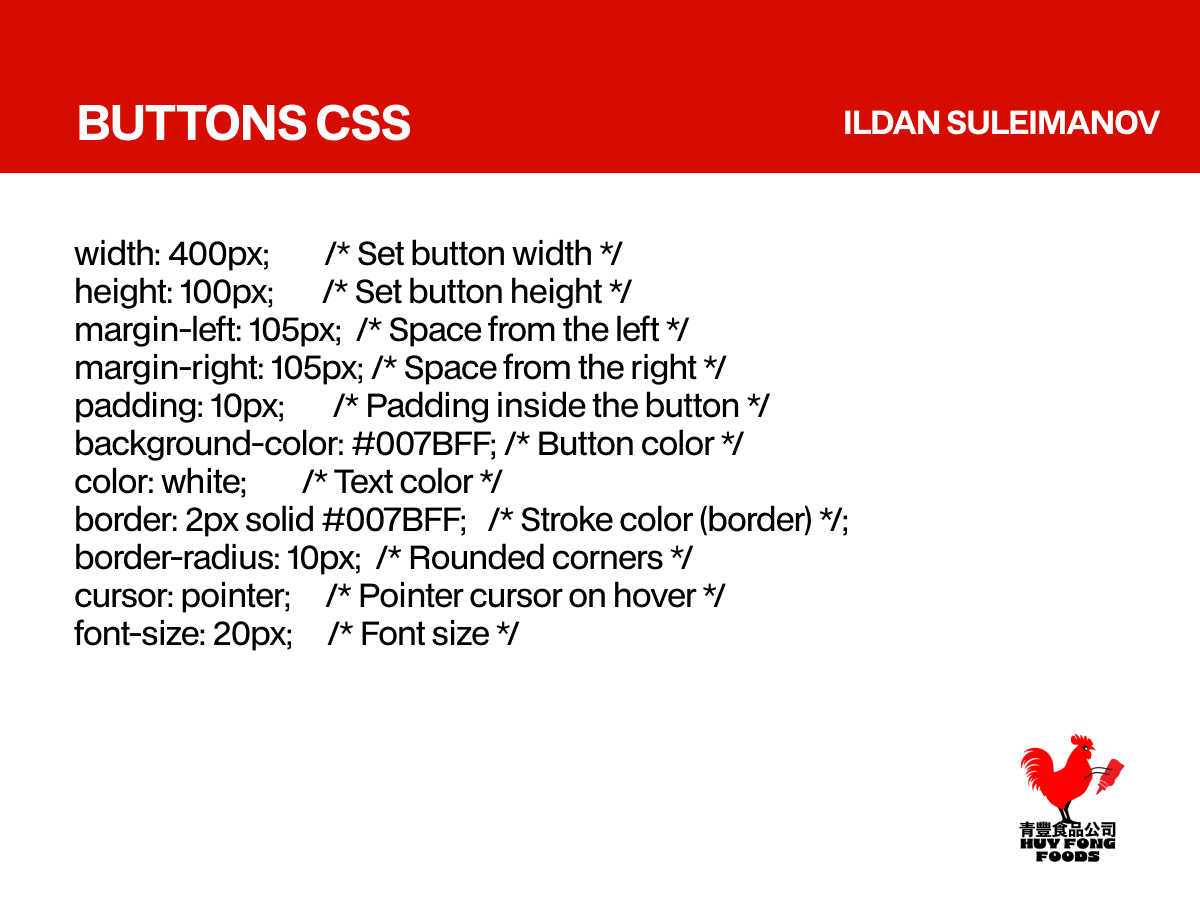 BUTTONS CSS

ILDAN SULEIMANOV

width: 400px; /* Set button width */
height: 100px; /* Set button height */
margin-left: 105px; /* Space from the left */
margin-right: 105px; /* Space from the right */
padding: 10px; /* Padding inside the button */
background-color: #007BFF; /* Button color */
color: white; /* Text color */
border: 2px solid #007BFF; /* Stroke color (border) */;
border-radius: 10px; /* Rounded corners */
cursor: pointer; /* Pointer cursor on hover */
font-size: 20px; /* Font size */

青豐食品公司
HUY FONG
FOODS